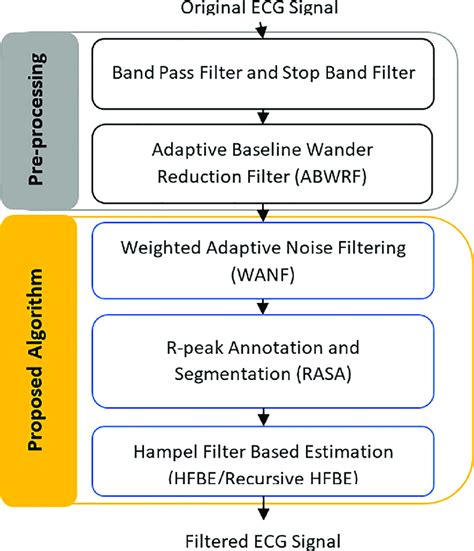 Original ECG Signal

Pre-processing

Band Pass Filter and Stop Band Filter

Adaptive Baseline Wander Reduction Filter (ABWRF)

Proposed Algorithm

Weighted Adaptive Noise Filtering (WANF)

R-peak Annotation and Segmentation (RASA)

Hampel Filter Based Estimation (HFBE/Recursive HFBE)

Filtered ECG Signal